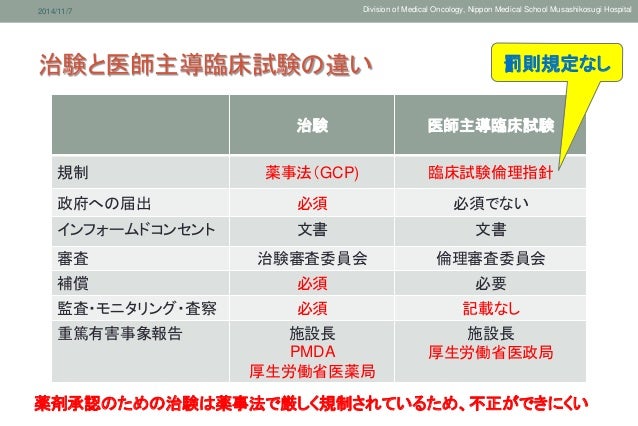 2014/11/7

Division of Medical Oncology, Nippon Medical School Musashikosugi Hospital

治験と医師主導臨床試験の違い

罰則規定なし

| | 治験 | 医師主導臨床試験 |
|---|---|---|
| 規制 | 薬事法(GCP) | 臨床試験倫理指針 |
| 政府への届出 | 必須 | 必須でない |
| インフォームドコンセント | 文書 | 文書 |
| 審査 | 治験審査委員会 | 倫理審査委員会 |
| 補償 | 必須 | 必要 |
| 監査・モニタリング・査察 | 必須 | 記載なし |
| 重篤有害事象報告 | 施設長 PMDA 厚生労働省医薬局 | 施設長 厚生労働省医政局 |

薬剤承認のための治験は薬事法で厳しく規制されているため、不正ができにくい